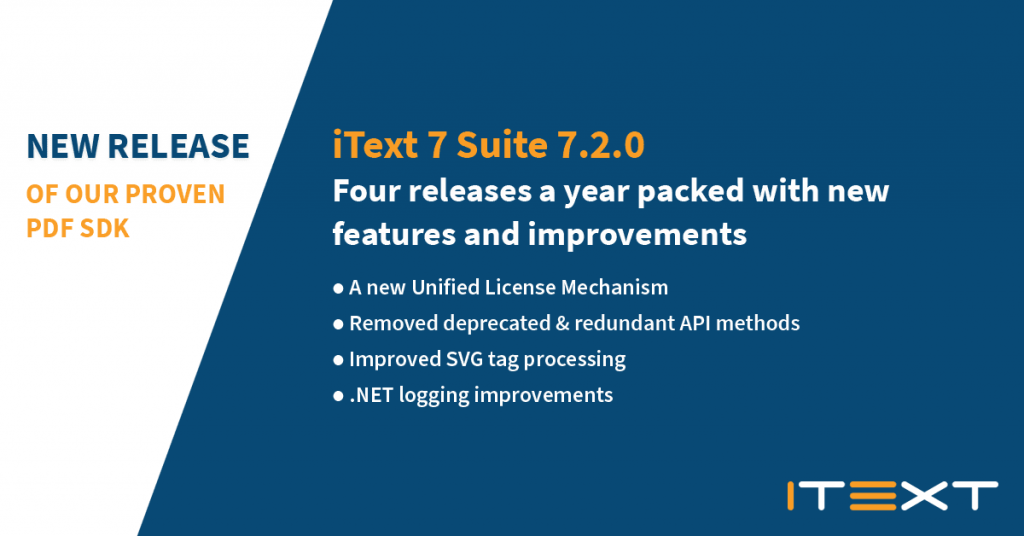 NEW RELEASE
OF OUR PROVEN PDF SDK

iText 7 Suite 7.2.0
Four releases a year packed with new features and improvements

● A new Unified License Mechanism
● Removed deprecated & redundant API methods
● Improved SVG tag processing
● .NET logging improvements

ITEXT